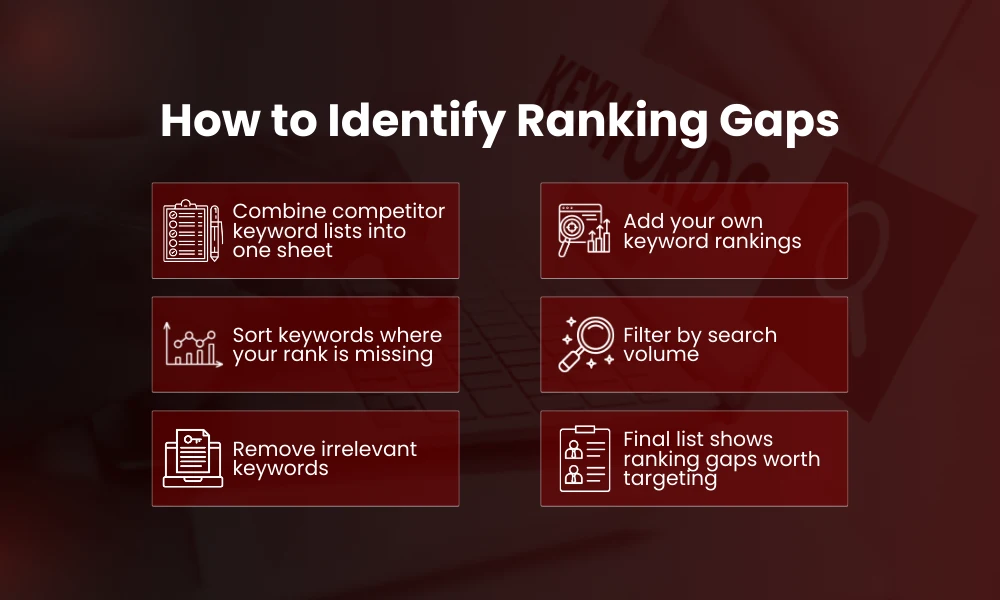 How to Identify Ranking Gaps

Combine competitor keyword lists into one sheet

Add your own keyword rankings

Sort keywords where your rank is missing

Filter by search volume

Remove irrelevant keywords

Final list shows ranking gaps worth targeting

KEYWORDS